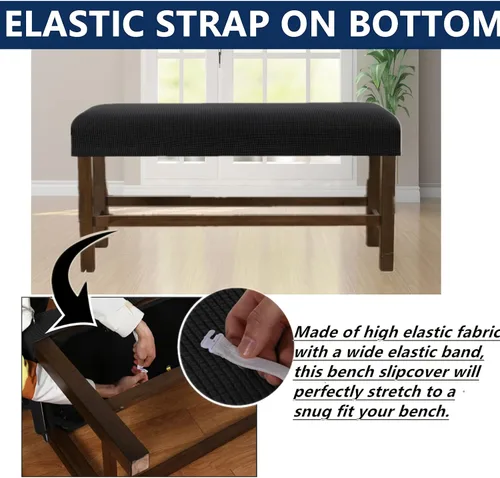 ELASTIC STRAP ON BOTTOM

Made of high elastic fabric with a wide elastic band, this bench slipcover will perfectly stretch to a snug fit your bench.